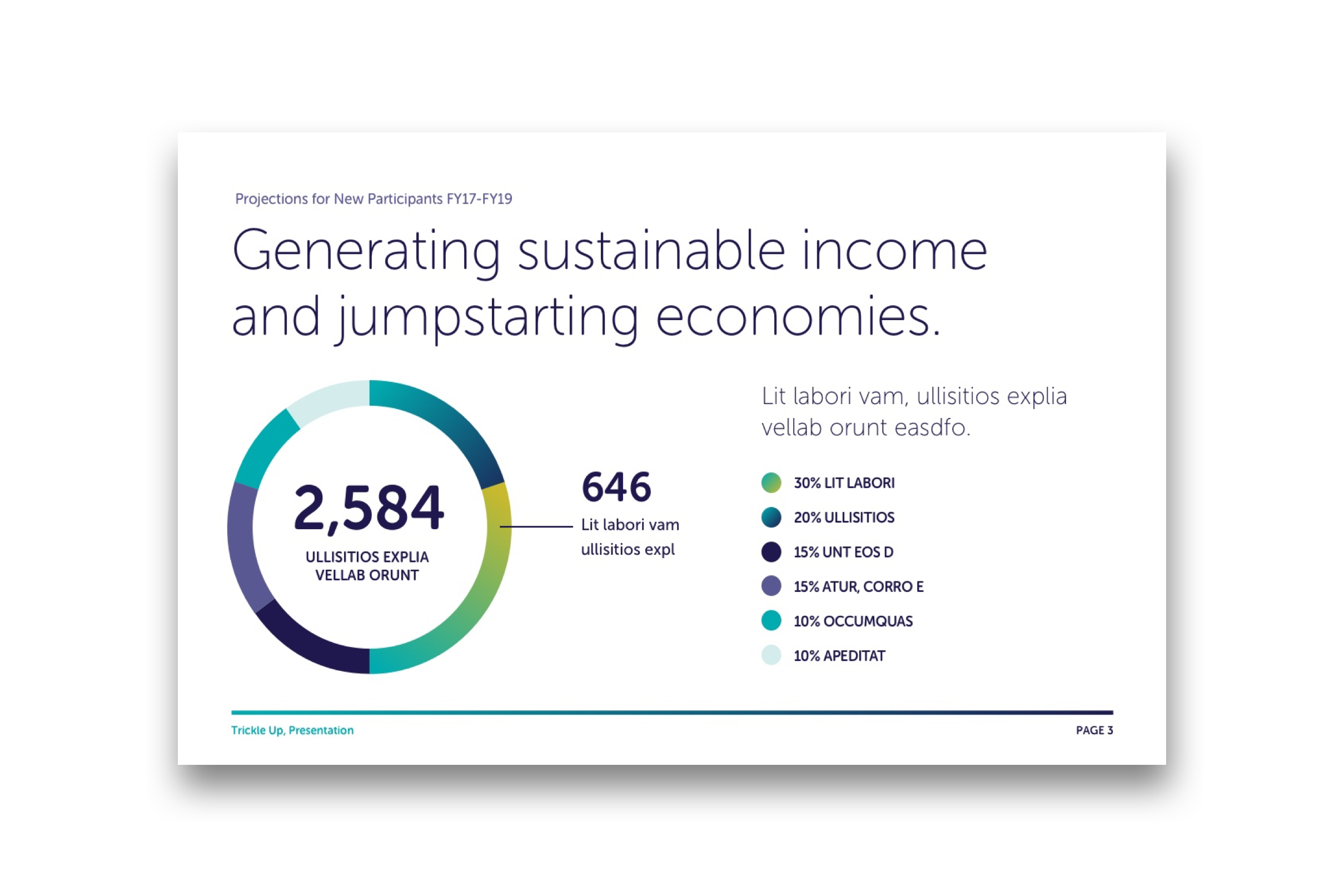 Projections for New Participants FY17-FY19

Generating sustainable income and jumpstarting economies.

2,584
ULLISITIOS EXPLIA VELLAB ORUNT

646
Lit labori vam ullisitios expl

Lit labori vam, ullisitios explia vellab orunt easdfo.

30% LIT LABORI
20% ULLISITIOS
15% UNT EOS D
15% ATUR, CORRO E
10% OCCUMQUAS
10% APEDITAT

Trickle Up, Presentation

PAGE 3